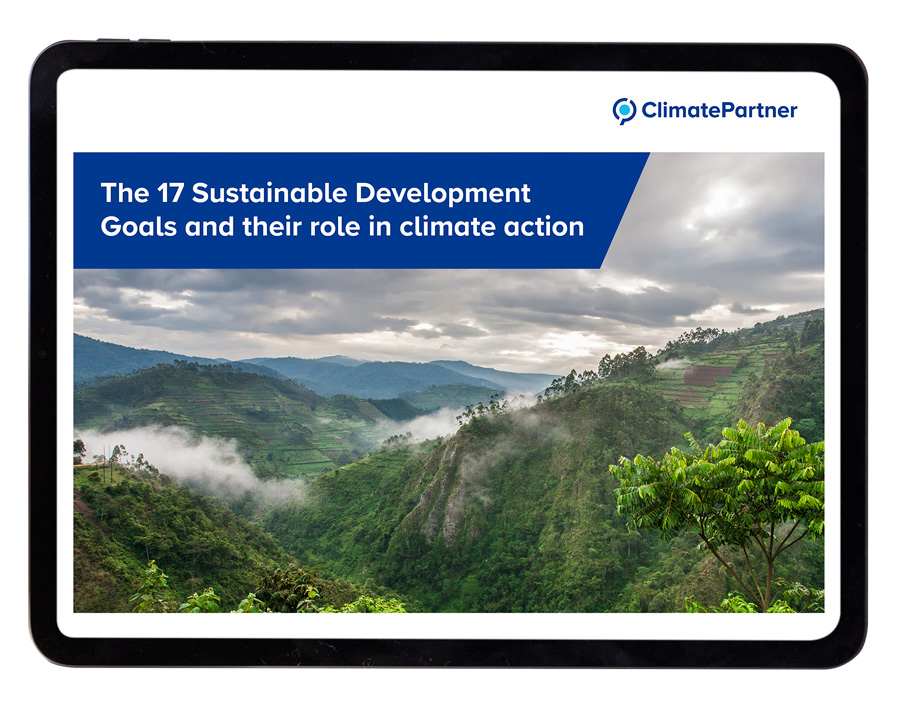 ClimatePartner

The 17 Sustainable Development Goals and their role in climate action